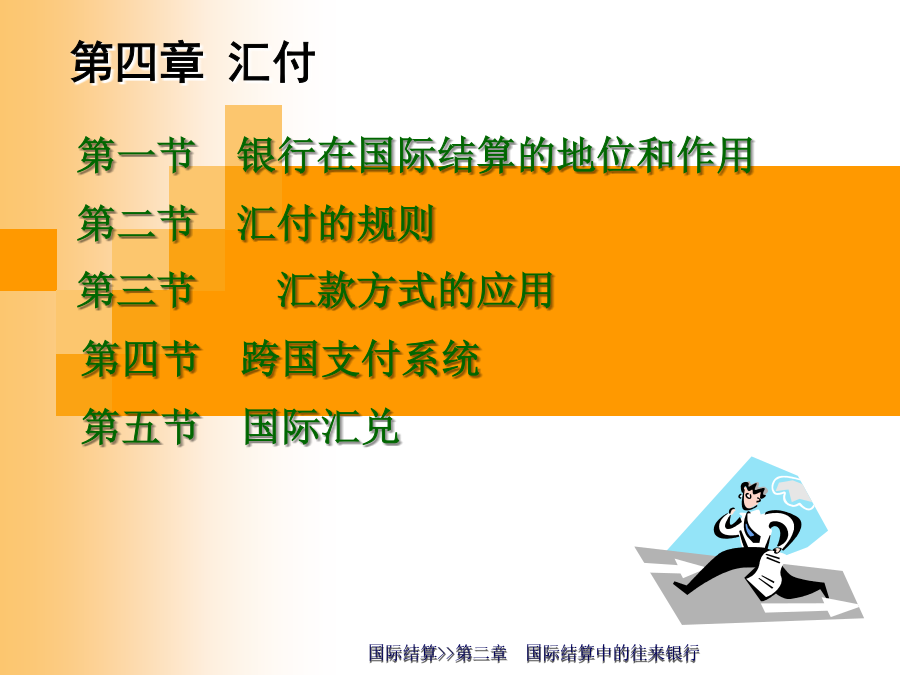 第四章 汇付

第一节 银行在国际结算的地位和作用

第二节 汇付的规则

第三节 汇款方式的应用

第四节 跨国支付系统

第五节 国际汇兑

国际结算>>第三章 国际结算中的往来银行